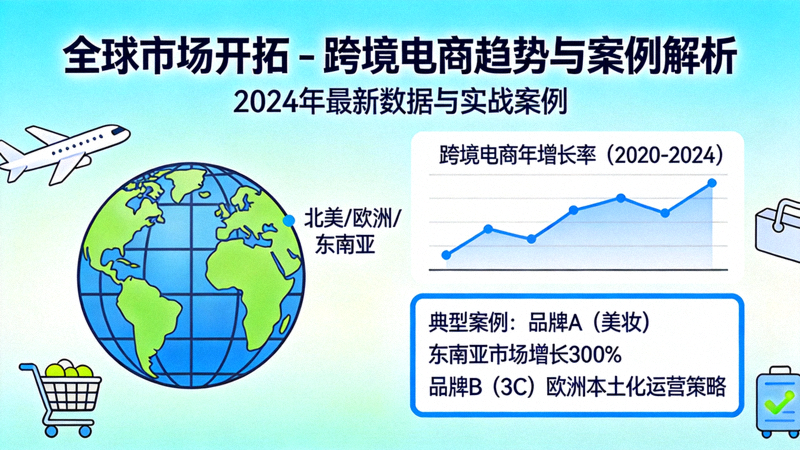 全球市场开拓 - 跨境电商趋势与案例解析
2024年最新数据与实战案例

北美/欧洲/东南亚

跨境电商年增长率（2020-2024）

典型案例：品牌A（美妆）
东南亚市场增长300%
品牌B（3C）欧洲本土化运营策略